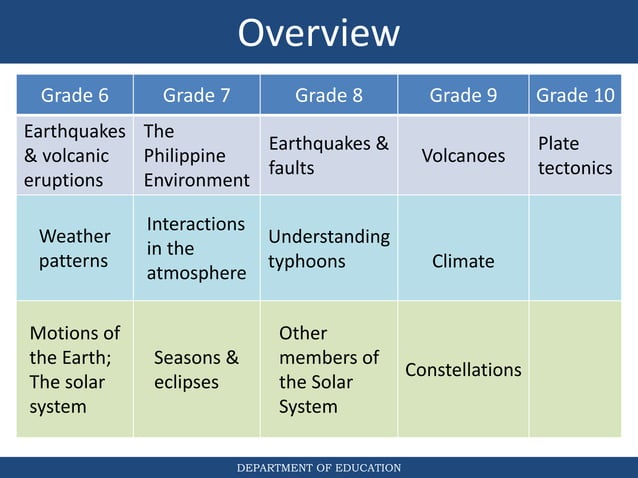 Overview

| Grade 6 | Grade 7 | Grade 8 | Grade 9 | Grade 10 |
|---|---|---|---|---|
| Earthquakes & volcanic eruptions | The Philippine Environment | Earthquakes & faults | Volcanoes | Plate tectonics |
| Weather patterns | Interactions in the atmosphere | Understanding typhoons | Climate | |
| Motions of the Earth; The solar system | Seasons & eclipses | Other members of the Solar System | Constellations | |

DEPARTMENT OF EDUCATION